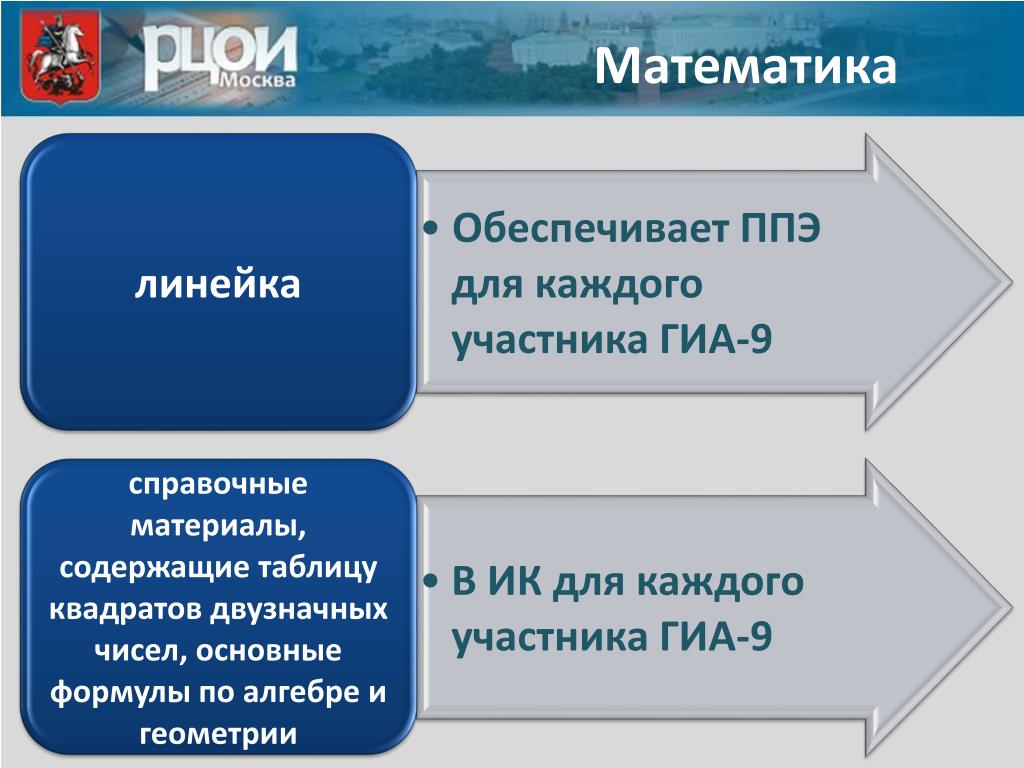 РЦОИ Москва

Математика

линейка

• Обеспечивает ППЭ для каждого участника ГИА-9

справочные материалы, содержащие таблицу квадратов двузначных чисел, основные формулы по алгебре и геометрии

• В ИК для каждого участника ГИА-9